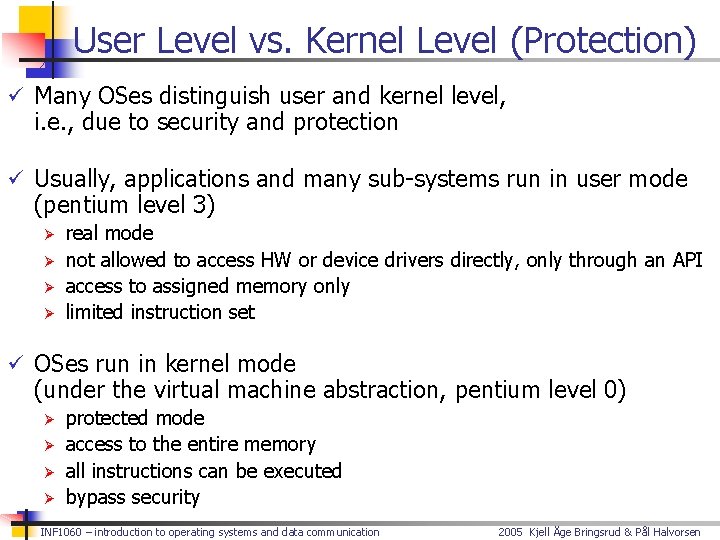 User Level vs. Kernel Level (Protection)

✓ Many OSes distinguish user and kernel level, i.e., due to security and protection

✓ Usually, applications and many sub-systems run in user mode (pentium level 3)
➢ real mode
➢ not allowed to access HW or device drivers directly, only through an API
➢ access to assigned memory only
➢ limited instruction set

✓ OSes run in kernel mode (under the virtual machine abstraction, pentium level 0)
➢ protected mode
➢ access to the entire memory
➢ all instructions can be executed
➢ bypass security

INF1060 – introduction to operating systems and data communication

2005 Kjell Åge Bringsrud & Pål Halvorsen